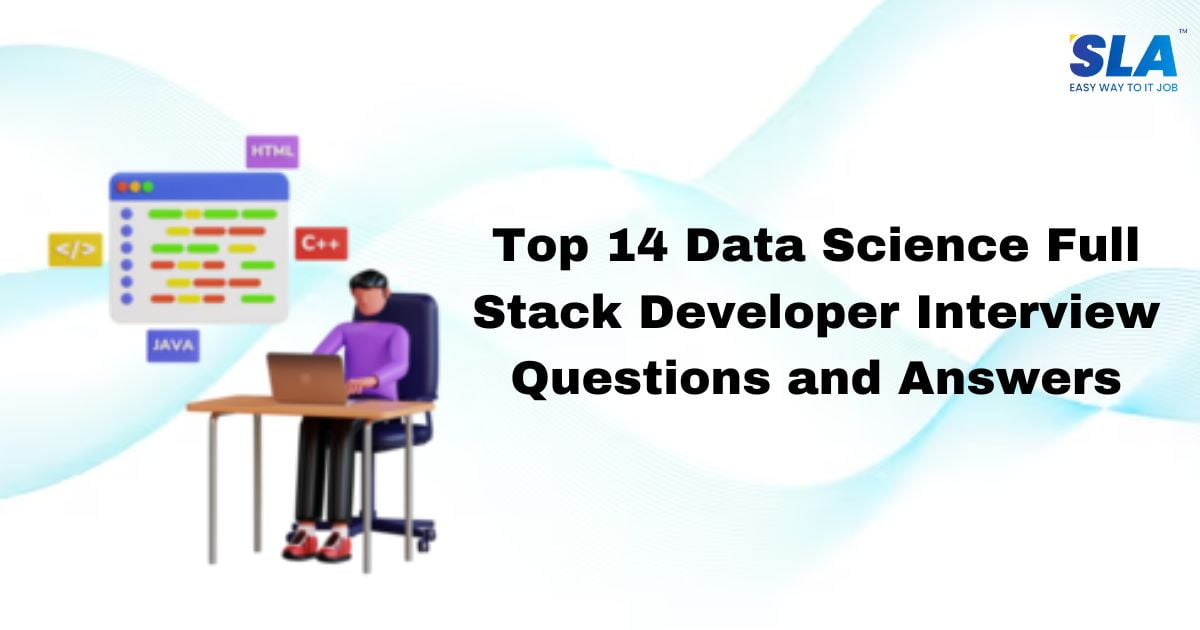 SLA™
EASY WAY TO IT JOB

HTML

</>

C++

JAVA

Top 14 Data Science Full Stack Developer Interview Questions and Answers